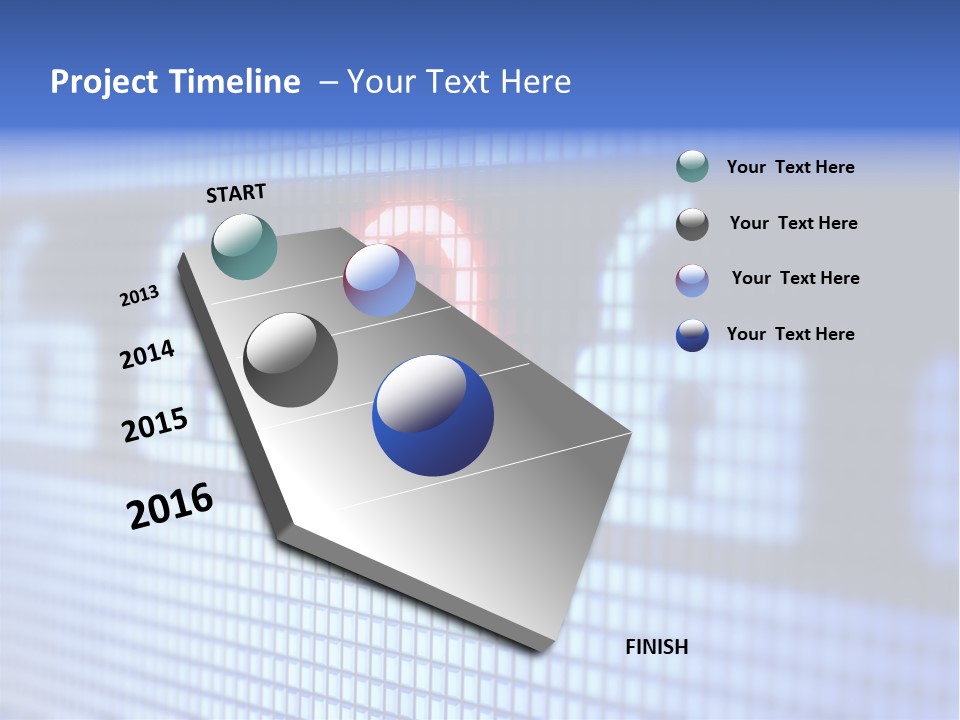 Project Timeline – Your Text Here

START

2013

2014

2015

2016

FINISH

Your Text Here

Your Text Here

Your Text Here

Your Text Here